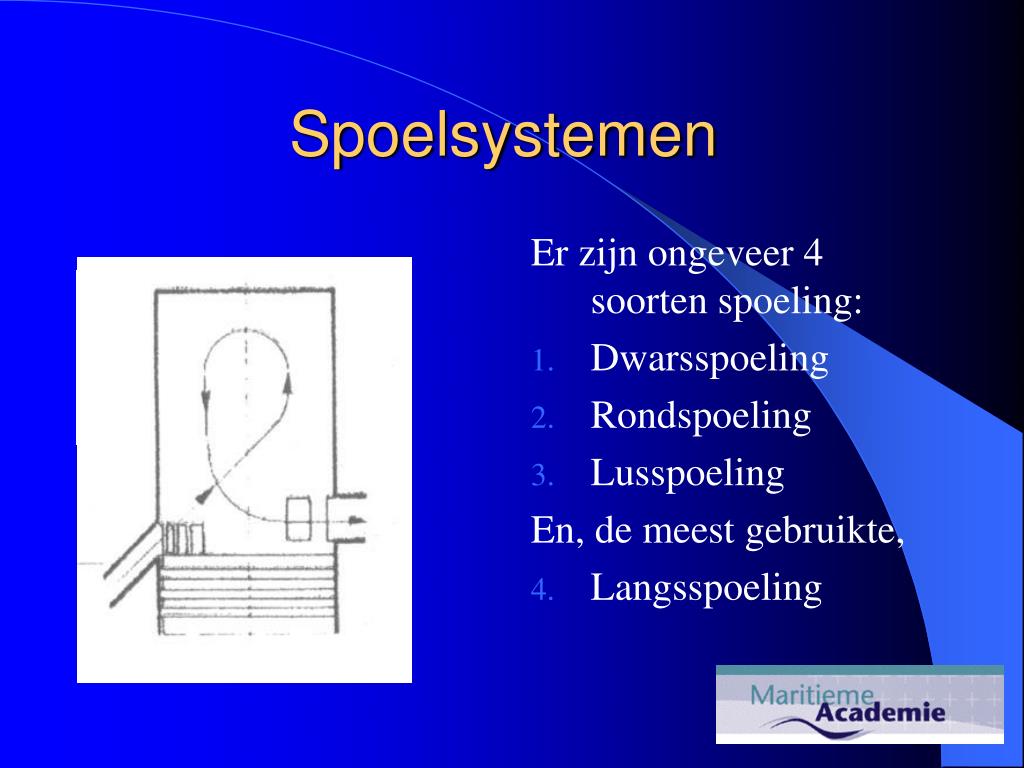 Spoelsystemen

Er zijn ongeveer 4 soorten spoeling:

1. Dwarsspoeling
2. Rondspoeling
3. Lusspoeling

En, de meest gebruikte,

4. Langsspoeling

Maritieme Academie